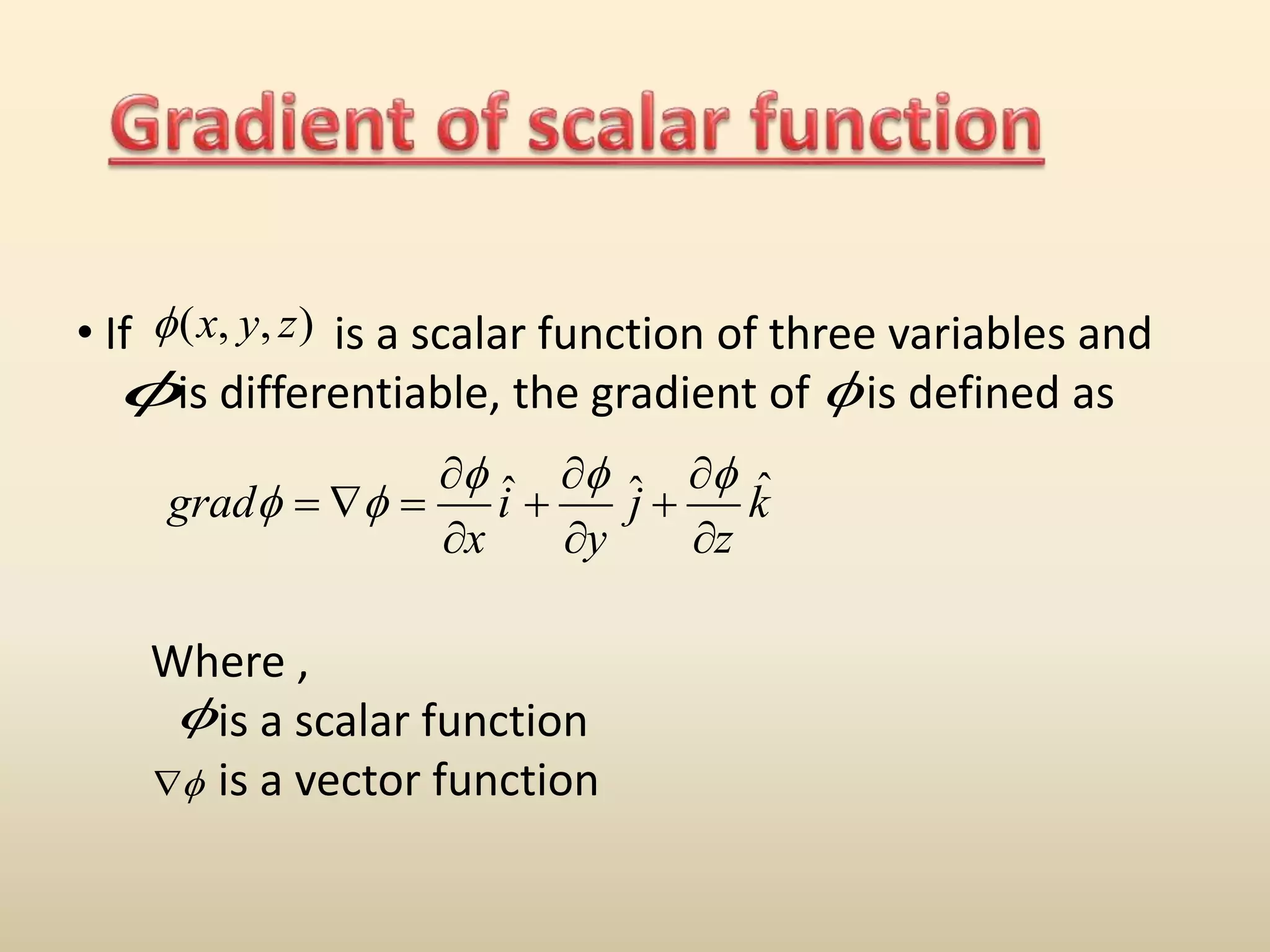 Gradient of scalar function

• If $\phi(x, y, z)$ is a scalar function of three variables and $\phi$ is differentiable, the gradient of $\phi$ is defined as

$grad\phi = \nabla\phi = \frac{\partial\phi}{\partial x}\hat{i} + \frac{\partial\phi}{\partial y}\hat{j} + \frac{\partial\phi}{\partial z}\hat{k}$

Where ,
$\phi$ is a scalar function
$\nabla\phi$ is a vector function